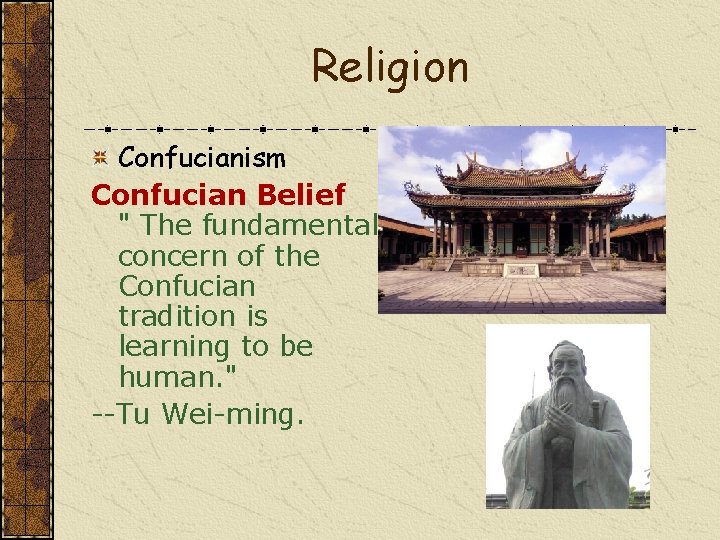 Religion

Confucianism

Confucian Belief
" The fundamental concern of the Confucian tradition is learning to be human."
--Tu Wei-ming.